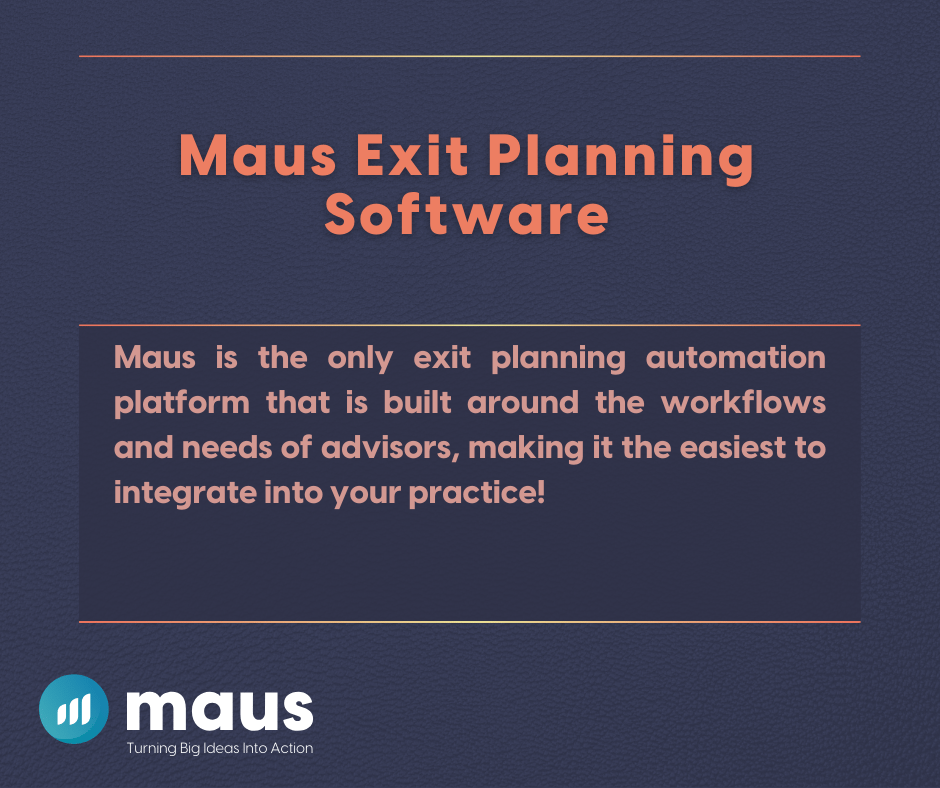 Maus Exit Planning Software

Maus is the only exit planning automation platform that is built around the workflows and needs of advisors, making it the easiest to integrate into your practice!

maus
Turning Big Ideas Into Action